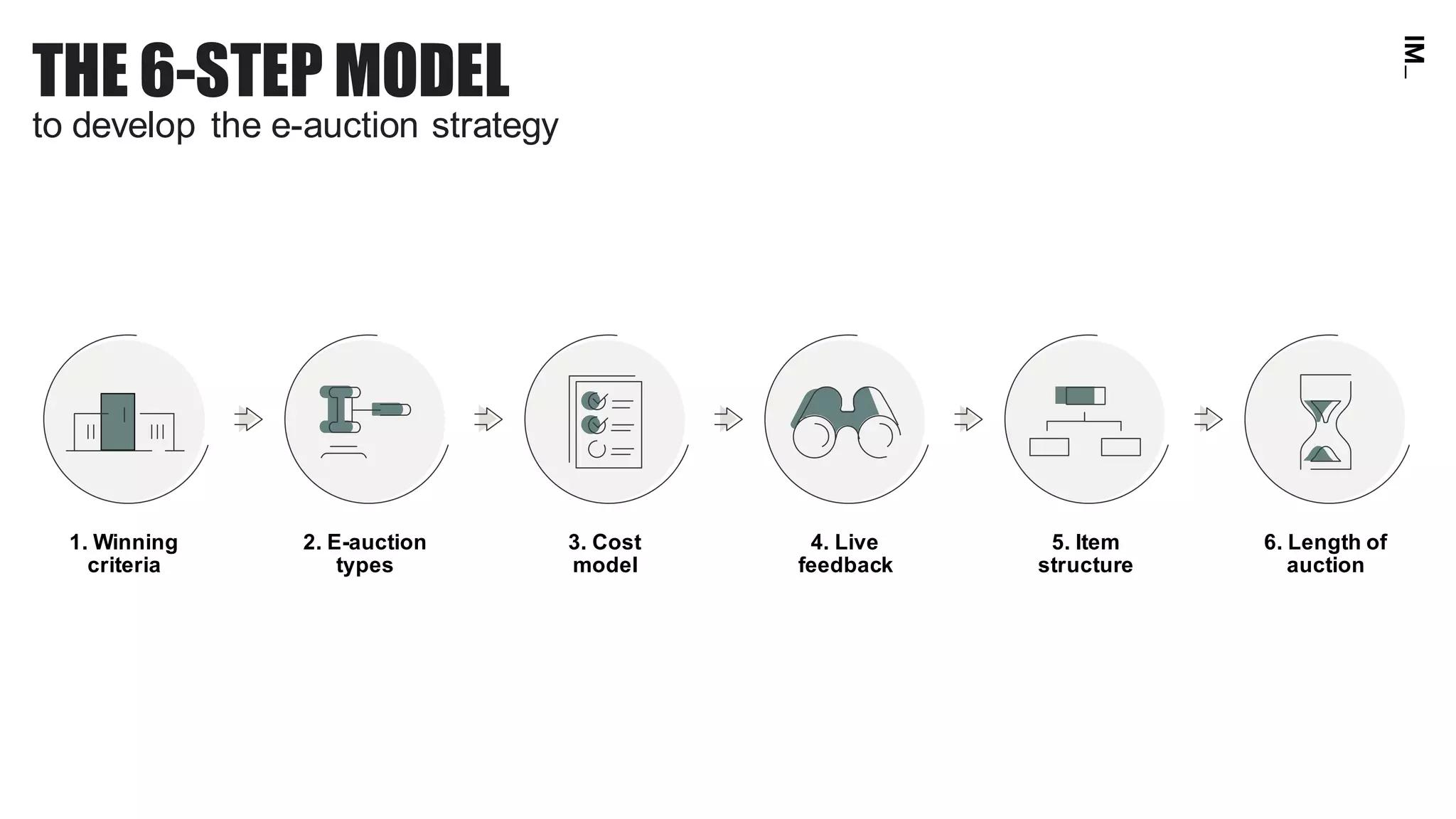 THE 6-STEP MODEL
to develop the e-auction strategy

IM_

1. Winning criteria

2. E-auction types

3. Cost model

4. Live feedback

5. Item structure

6. Length of auction